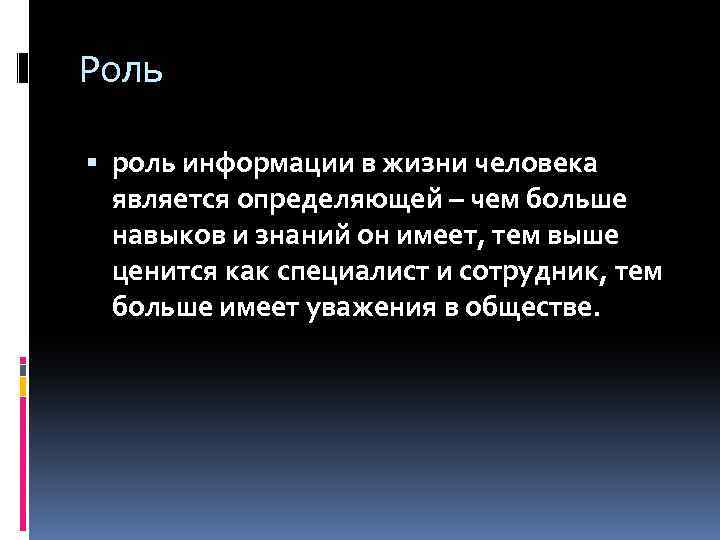 Роль

▪ роль информации в жизни человека является определяющей – чем больше навыков и знаний он имеет, тем выше ценится как специалист и сотрудник, тем больше имеет уважения в обществе.